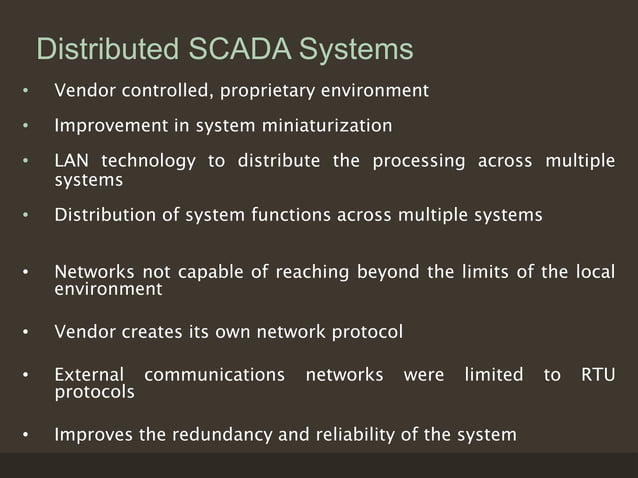 Distributed SCADA Systems

• Vendor controlled, proprietary environment
• Improvement in system miniaturization
• LAN technology to distribute the processing across multiple systems
• Distribution of system functions across multiple systems
• Networks not capable of reaching beyond the limits of the local environment
• Vendor creates its own network protocol
• External communications networks were limited to RTU protocols
• Improves the redundancy and reliability of the system